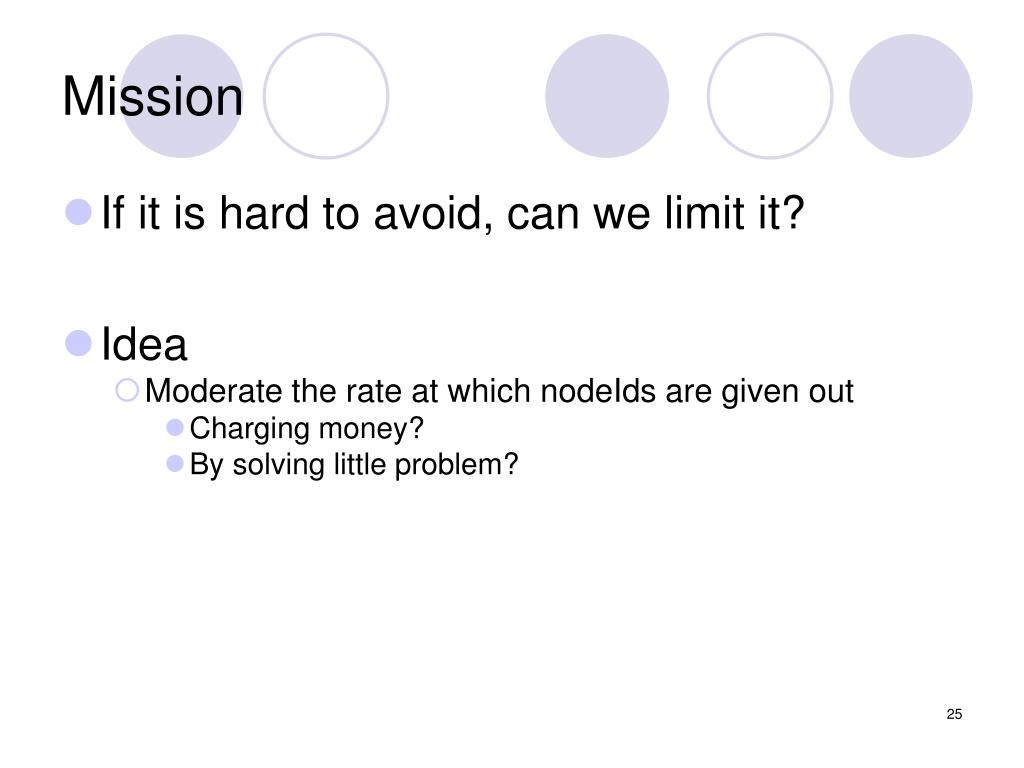 Mission

If it is hard to avoid, can we limit it?

Idea

Moderate the rate at which nodeIds are given out

Charging money?

By solving little problem?

25